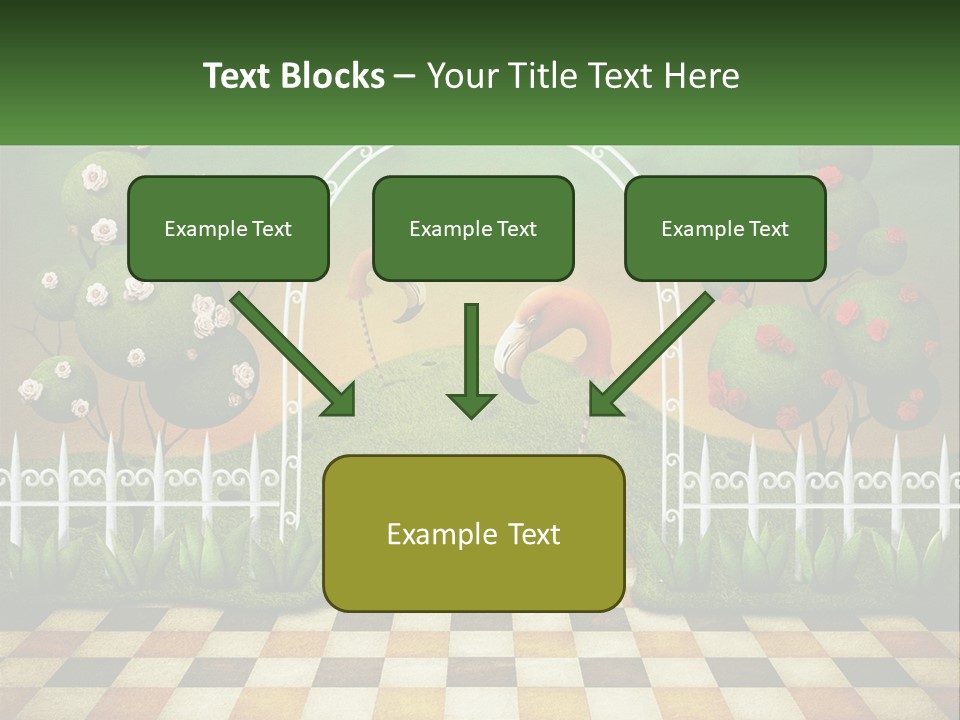 Text Blocks – Your Title Text Here

Example Text

Example Text

Example Text

Example Text